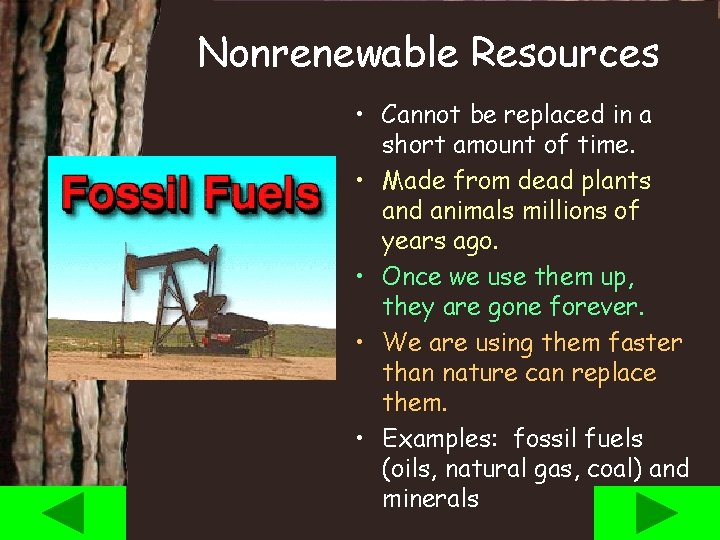 Nonrenewable Resources

Fossil Fuels

• Cannot be replaced in a short amount of time.
• Made from dead plants and animals millions of years ago.
• Once we use them up, they are gone forever.
• We are using them faster than nature can replace them.
• Examples: fossil fuels (oils, natural gas, coal) and minerals